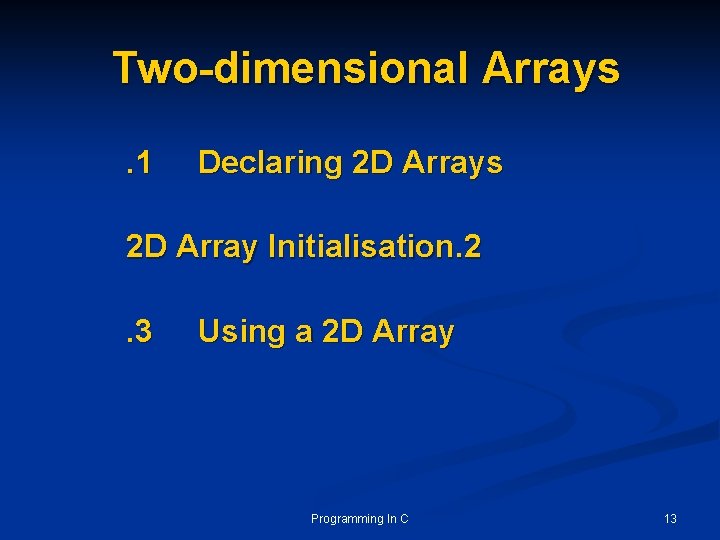 Two-dimensional Arrays

.1 Declaring 2D Arrays

2D Array Initialisation.2

.3 Using a 2D Array

Programming In C

13